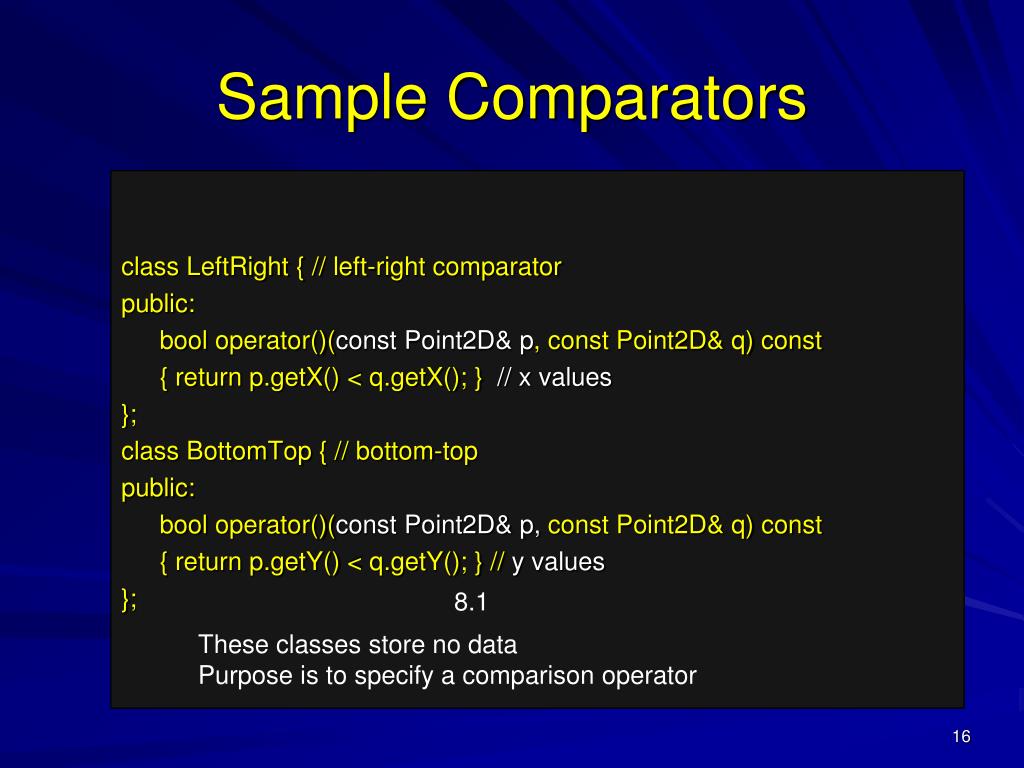 Sample Comparators

class LeftRight { // left-right comparator
public:
bool operator()(const Point2D& p, const Point2D& q) const
{ return p.getX() < q.getX(); } // x values
};
class BottomTop { // bottom-top
public:
bool operator()(const Point2D& p, const Point2D& q) const
{ return p.getY() < q.getY(); } // y values
};

8.1

These classes store no data
Purpose is to specify a comparison operator

16